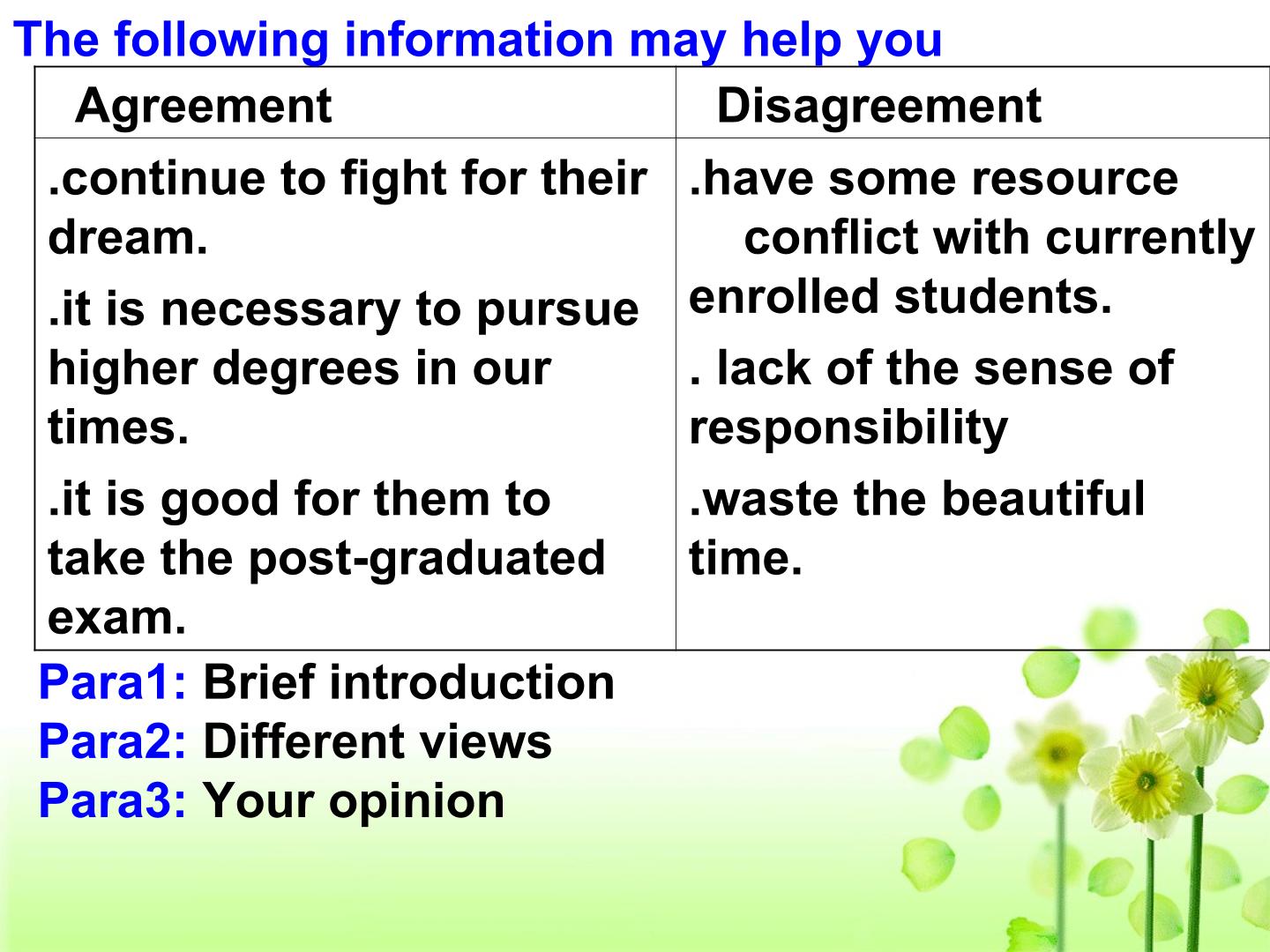 The following information may help you

| Agreement | Disagreement |
|---|---|
| .continue to fight for their dream. .it is necessary to pursue higher degrees in our times. .it is good for them to take the post-graduated exam. | .have some resource conflict with currently enrolled students. . lack of the sense of responsibility .waste the beautiful time. |

Para1: Brief introduction
Para2: Different views
Para3: Your opinion